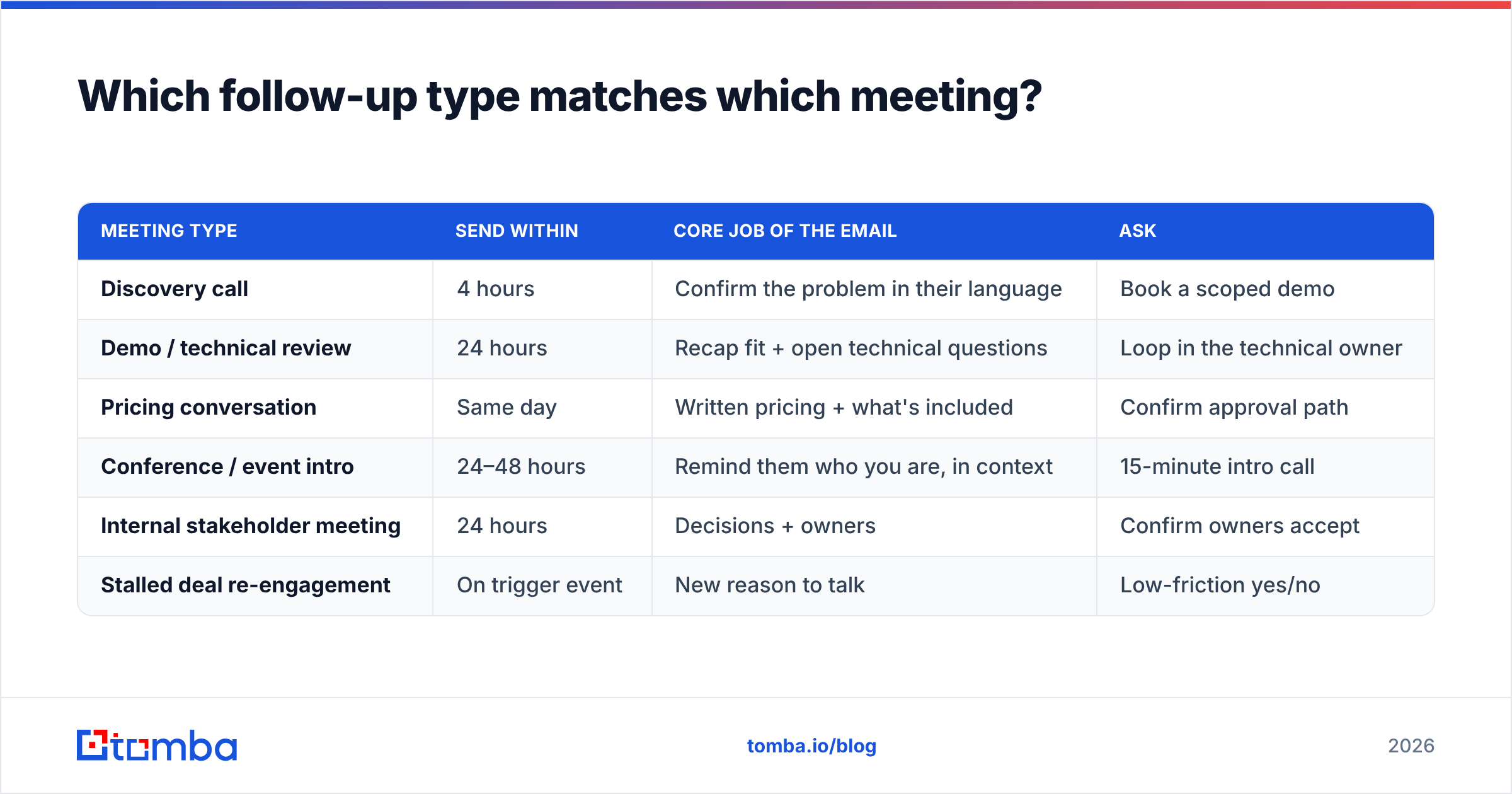 Which follow-up type matches which meeting?

| MEETING TYPE | SEND WITHIN | CORE JOB OF THE EMAIL | ASK |
|---|---|---|---|
| Discovery call | 4 hours | Confirm the problem in their language | Book a scoped demo |
| Demo / technical review | 24 hours | Recap fit + open technical questions | Loop in the technical owner |
| Pricing conversation | Same day | Written pricing + what's included | Confirm approval path |
| Conference / event intro | 24–48 hours | Remind them who you are, in context | 15-minute intro call |
| Internal stakeholder meeting | 24 hours | Decisions + owners | Confirm owners accept |
| Stalled deal re-engagement | On trigger event | New reason to talk | Low-friction yes/no |

tomba

tomba.io/blog

2026